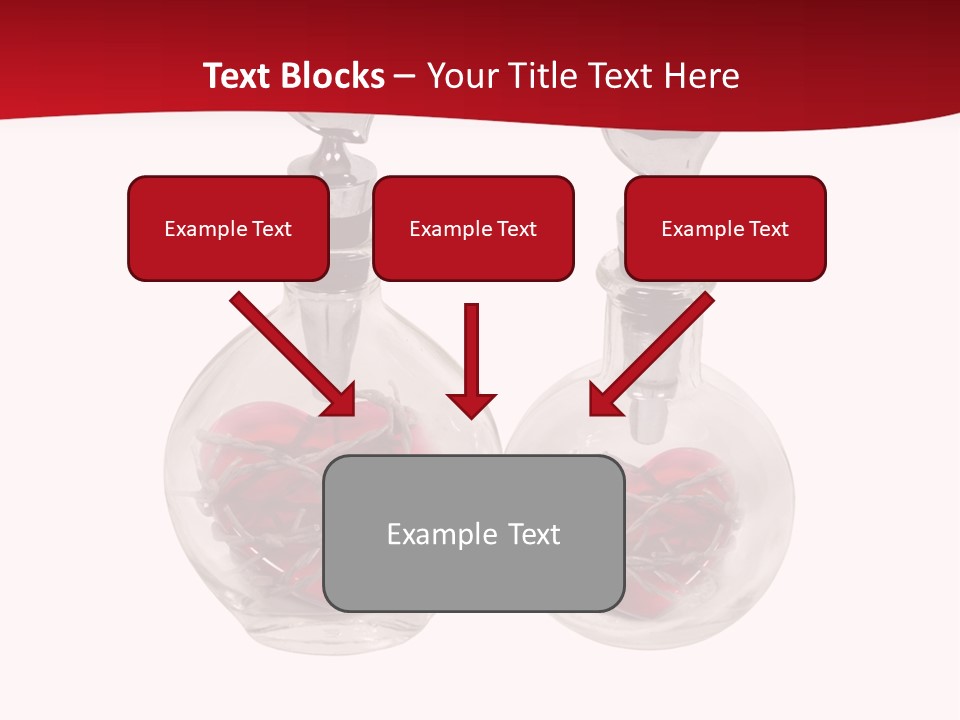 Text Blocks – Your Title Text Here

Example Text

Example Text

Example Text

Example Text